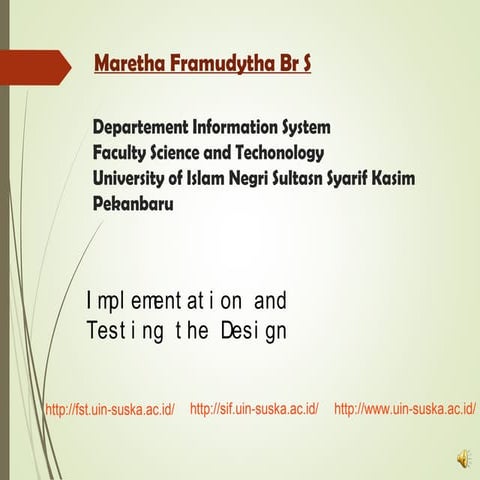 Maretha Framudytha Br S

Departement Information System
Faculty Science and Techonology
University of Islam Negri Sultasn Syarif Kasim
Pekanbaru

Implementation and Testing the Design

http://fst.uin-suska.ac.id/ http://sif.uin-suska.ac.id/ http://www.uin-suska.ac.id/